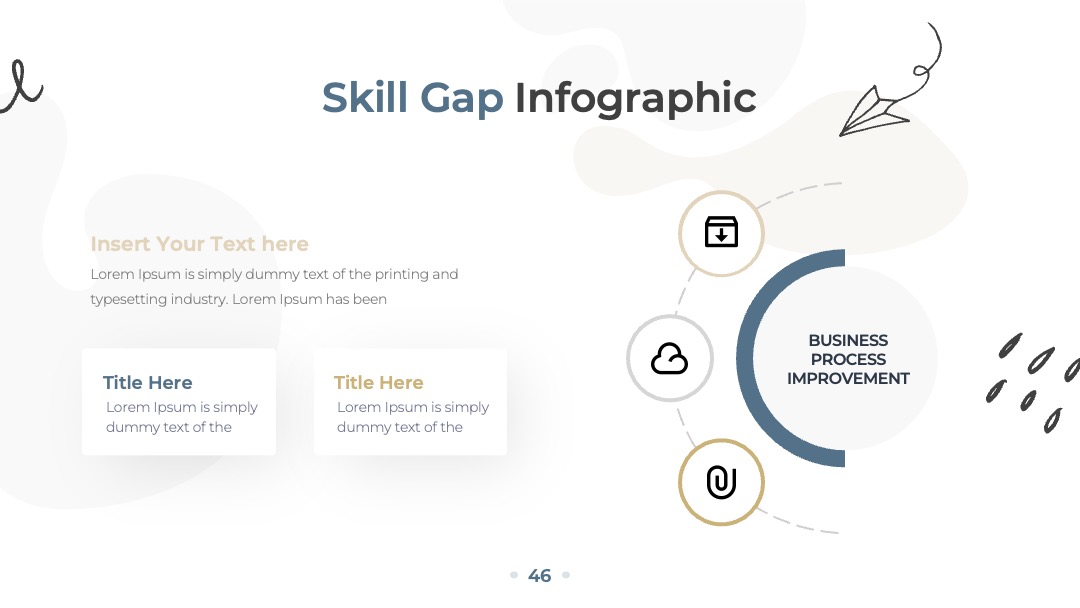 Skill Gap Infographic

Insert Your Text here
Lorem Ipsum is simply dummy text of the printing and typesetting industry. Lorem Ipsum has been

Title Here
Lorem Ipsum is simply dummy text of the

Title Here
Lorem Ipsum is simply dummy text of the

BUSINESS PROCESS IMPROVEMENT

46